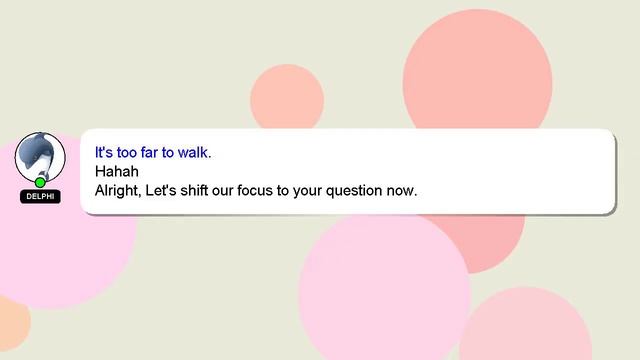 DELPHI

It's too far to walk.
Hahah
Alright, Let's shift our focus to your question now.